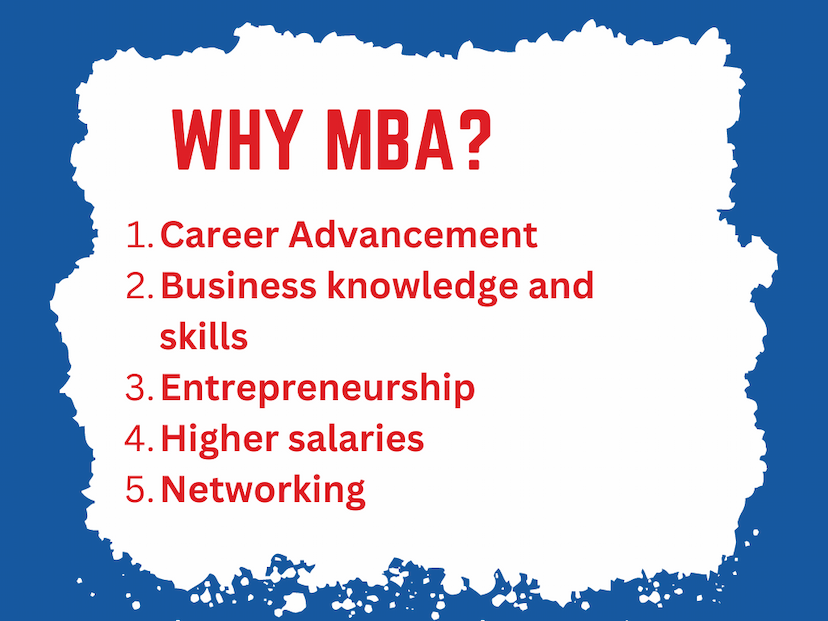 WHY MBA?

1. Career Advancement
2. Business knowledge and skills
3. Entrepreneurship
4. Higher salaries
5. Networking